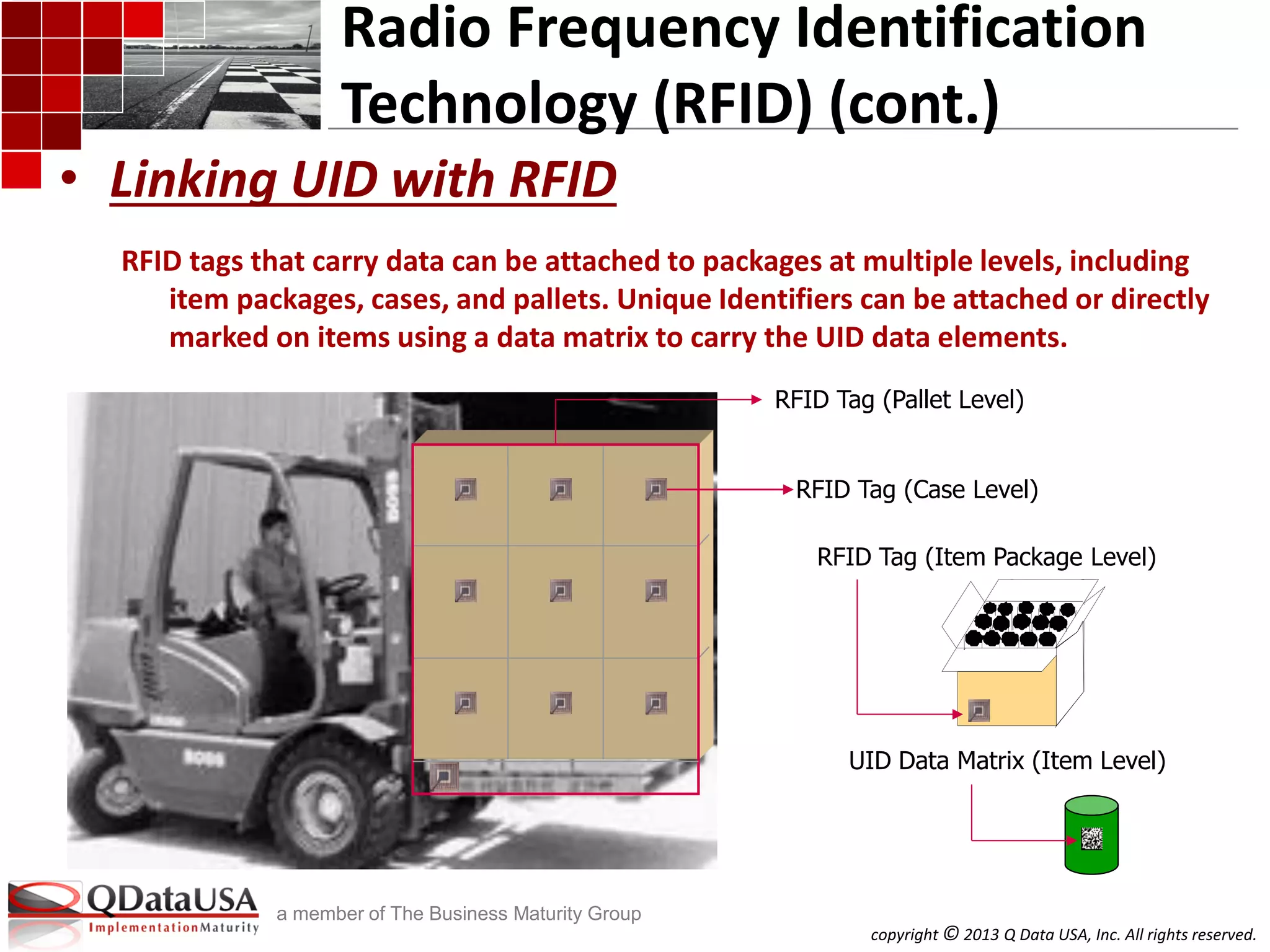 Radio Frequency Identification Technology (RFID) (cont.)

• Linking UID with RFID

RFID tags that carry data can be attached to packages at multiple levels, including item packages, cases, and pallets. Unique Identifiers can be attached or directly marked on items using a data matrix to carry the UID data elements.

RFID Tag (Pallet Level)

RFID Tag (Case Level)

RFID Tag (Item Package Level)

UID Data Matrix (Item Level)

QDataUSA
ImplementationMaturity

a member of The Business Maturity Group

copyright © 2013 Q Data USA, Inc. All rights reserved.